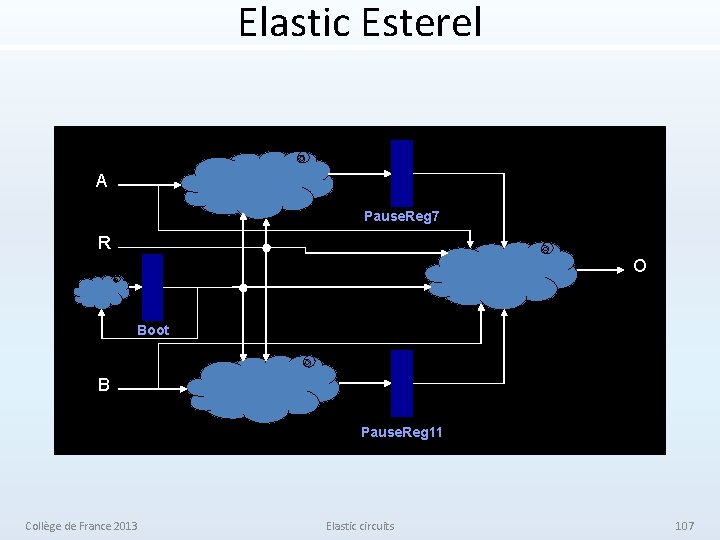 Elastic Esterel

A

PauseReg7

R

O

Boot

B

PauseReg11

Collège de France 2013

Elastic circuits

107